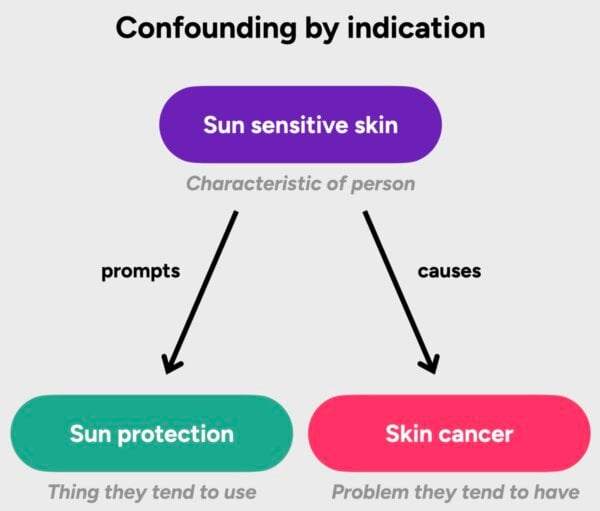 Confounding by indication

Sun sensitive skin

Characteristic of person

prompts

causes

Sun protection

Thing they tend to use

Skin cancer

Problem they tend to have